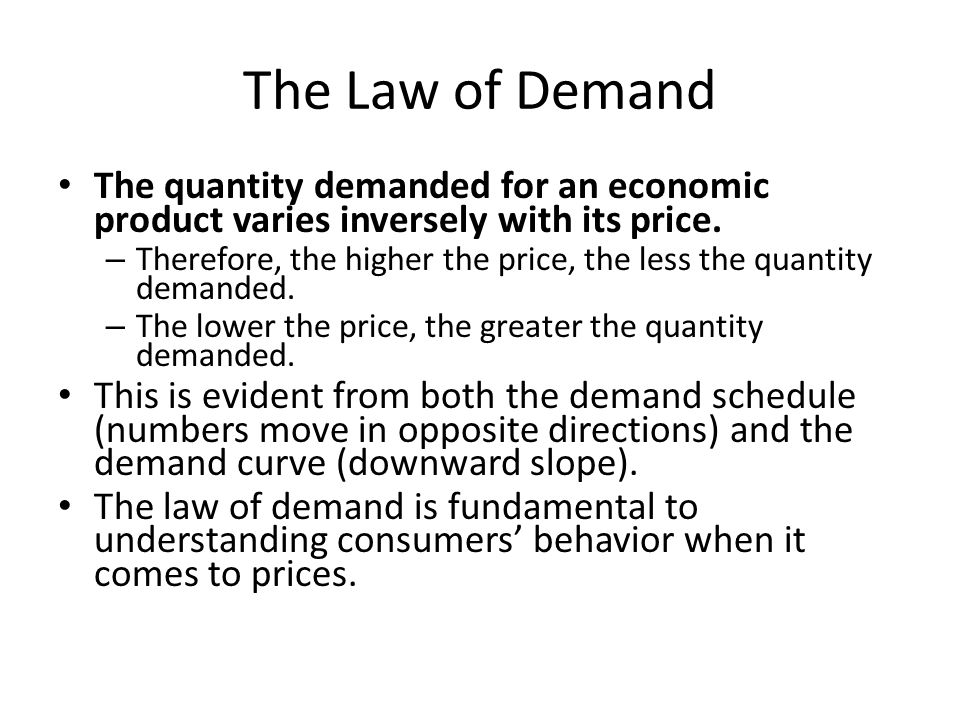 The Law of Demand

• The quantity demanded for an economic product varies inversely with its price.
  – Therefore, the higher the price, the less the quantity demanded.
  – The lower the price, the greater the quantity demanded.
• This is evident from both the demand schedule (numbers move in opposite directions) and the demand curve (downward slope).
• The law of demand is fundamental to understanding consumers' behavior when it comes to prices.